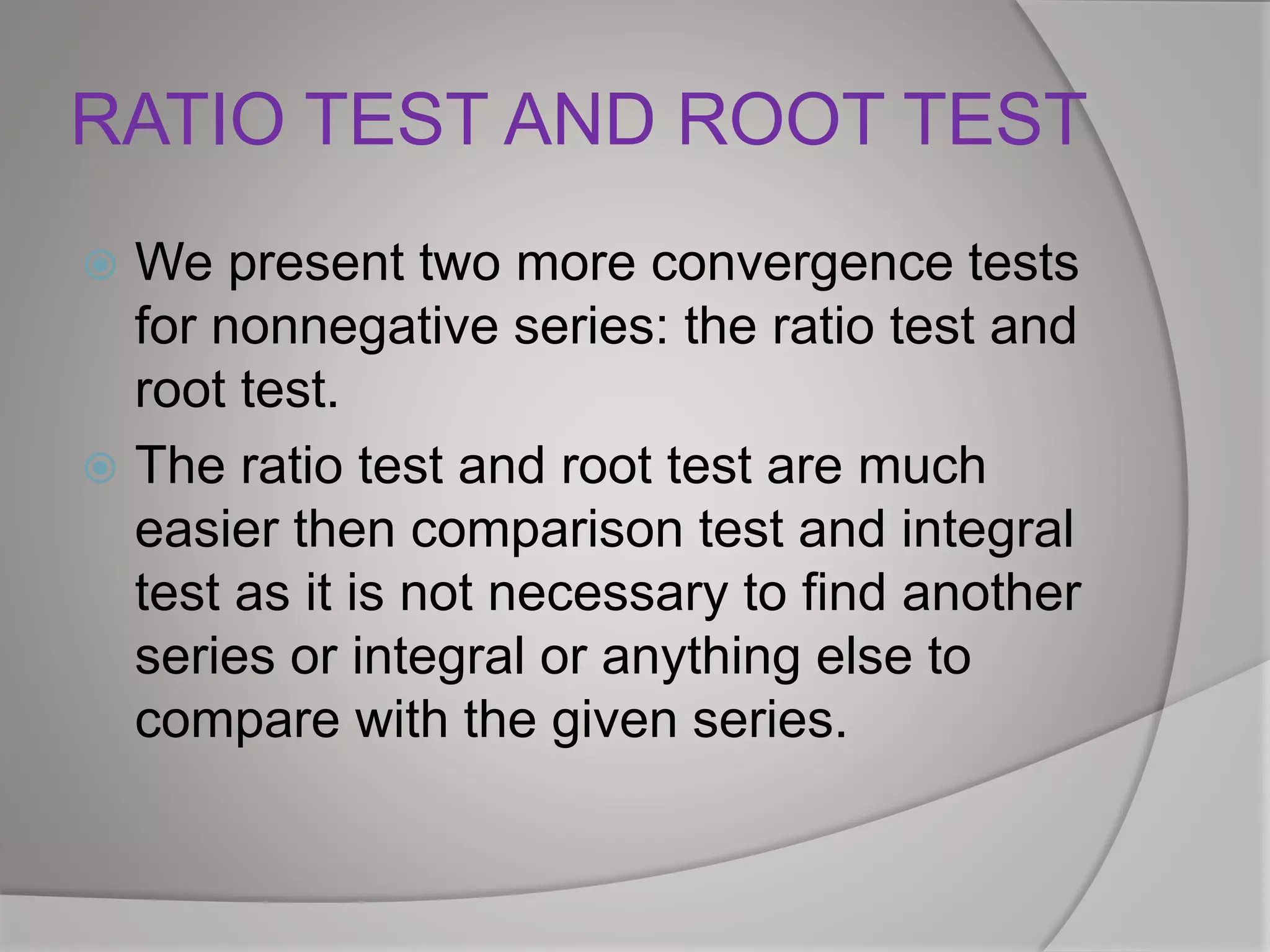 RATIO TEST AND ROOT TEST

We present two more convergence tests for nonnegative series: the ratio test and root test.

The ratio test and root test are much easier then comparison test and integral test as it is not necessary to find another series or integral or anything else to compare with the given series.